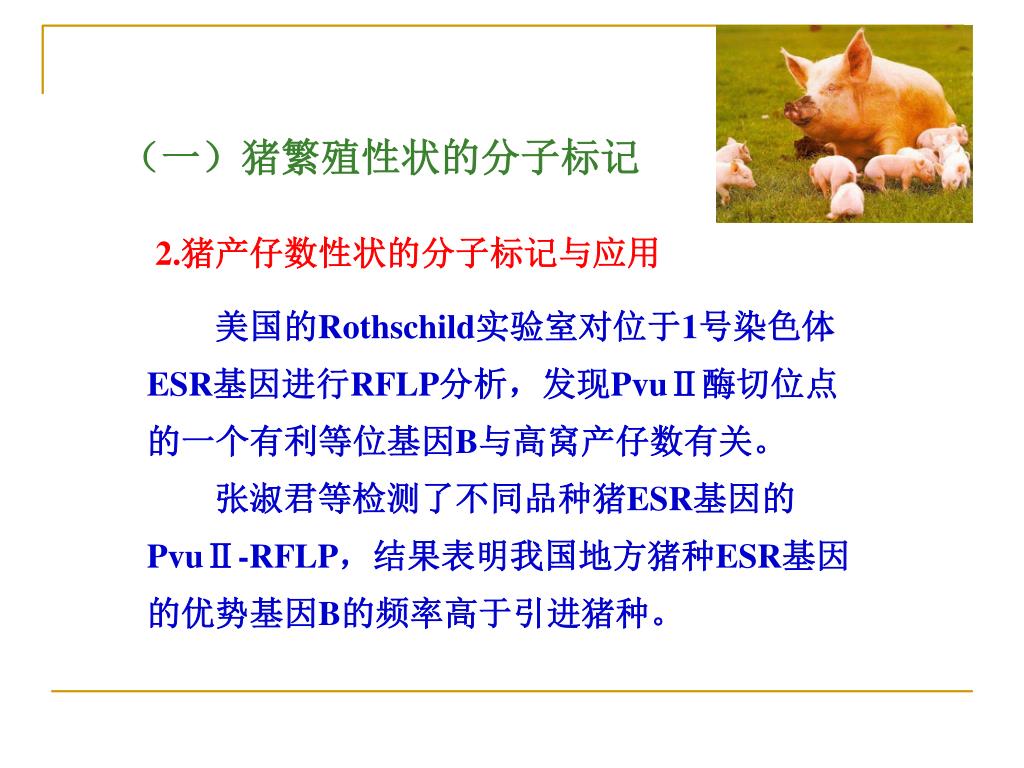 （一）猪繁殖性状的分子标记

2.猪产仔数性状的分子标记与应用

美国的Rothschild实验室对位于1号染色体ESR基因进行RFLP分析，发现PvuⅡ酶切位点的一个有利等位基因B与高窝产仔数有关。

张淑君等检测了不同品种猪ESR基因的PvuⅡ-RFLP，结果表明我国地方猪种ESR基因的优势基因B的频率高于引进猪种。